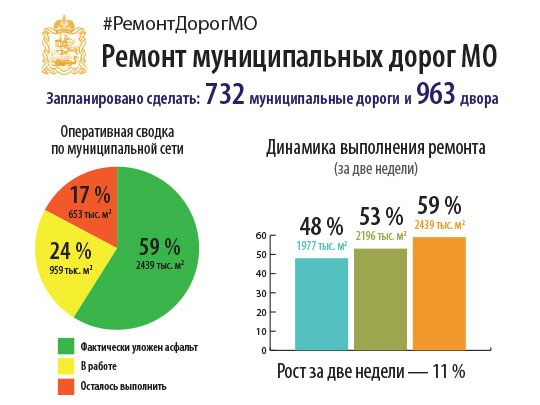 #РемонтДорогМО

Ремонт муниципальных дорог МО

Запланировано сделать: 732 муниципальные дороги и 963 двора

Оперативная сводка по муниципальной сети

17 %
653 тыс. м²

24 %
959 тыс. м²

59 %
2439 тыс. м²

Фактически уложен асфальт
В работе
Осталось выполнить

Динамика выполнения ремонта
(за две недели)

48 %
1977 тыс. м²

53 %
2196 тыс. м²

59 %
2439 тыс. м²

60
50
40
30
20
10
0

Рост за две недели — 11 %